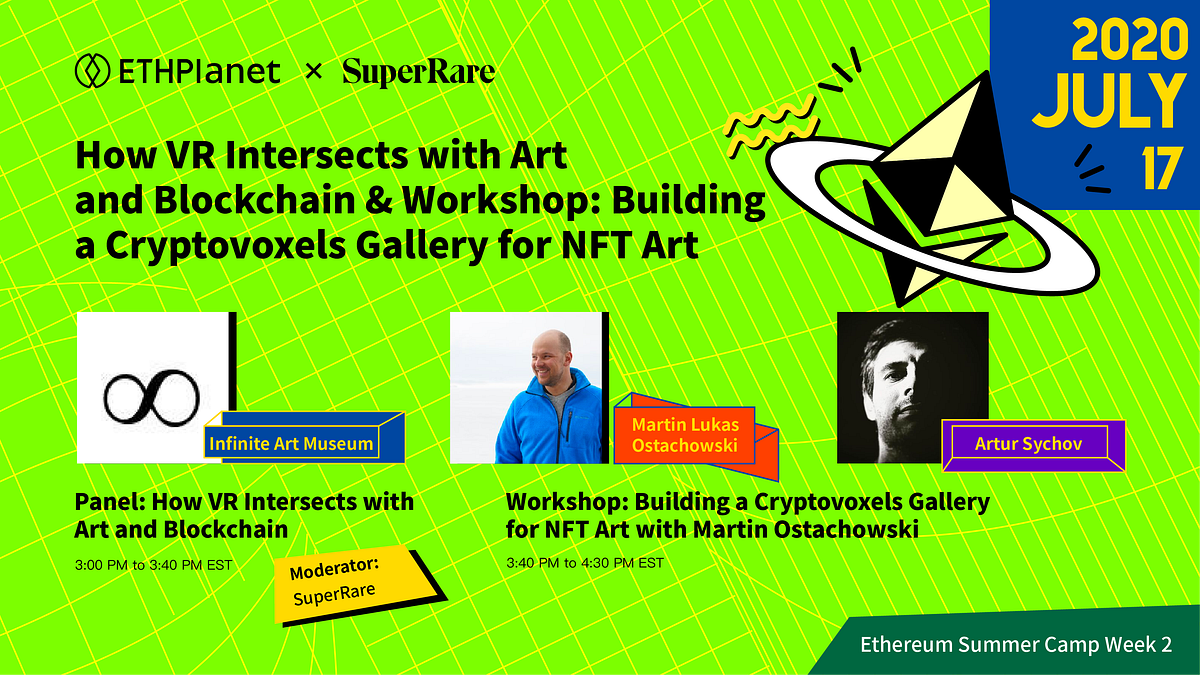 ETHPlanet × SuperRare

2020 JULY 17

How VR Intersects with Art and Blockchain & Workshop: Building a Cryptovoxels Gallery for NFT Art

Infinite Art Museum

Martin Lukas Ostachowski

Artur Sychov

Panel: How VR Intersects with Art and Blockchain

3:00 PM to 3:40 PM EST

Moderator: SuperRare

Workshop: Building a Cryptovoxels Gallery for NFT Art with Martin Ostachowski

3:40 PM to 4:30 PM EST

Ethereum Summer Camp Week 2